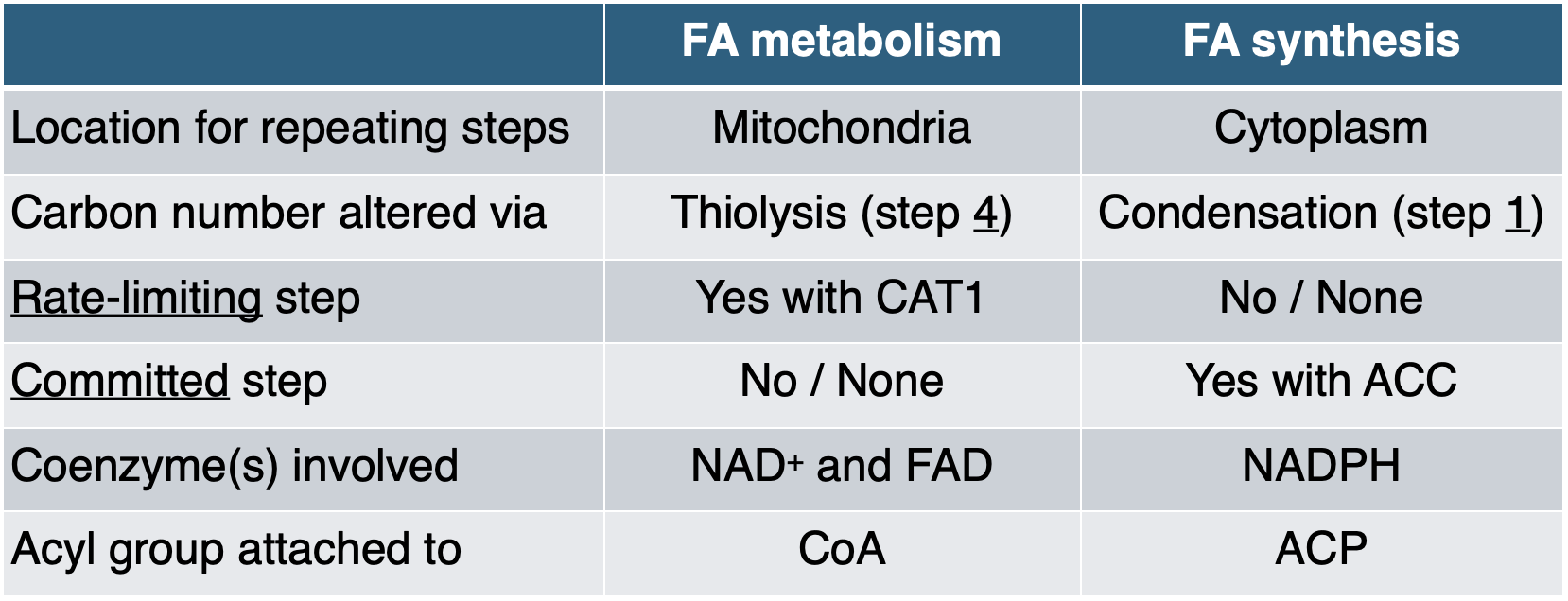 | | FA metabolism | FA synthesis |
|---|---|---|
| Location for repeating steps | Mitochondria | Cytoplasm |
| Carbon number altered via | Thiolysis (step 4) | Condensation (step 1) |
| Rate-limiting step | Yes with CAT1 | No / None |
| Committed step | No / None | Yes with ACC |
| Coenzyme(s) involved | $NAD^+$ and FAD | NADPH |
| Acyl group attached to | CoA | ACP |